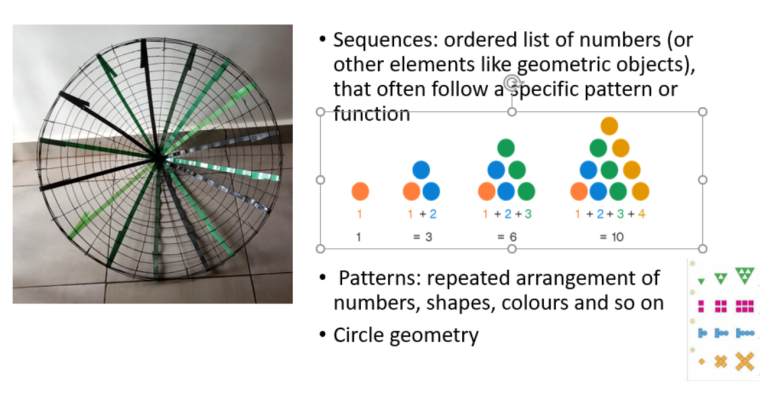 • Sequences: ordered list of numbers (or other elements like geometric objects), that often follow a specific pattern or function

1 1 + 2 1 + 2 + 3 1 + 2 + 3 + 4
1 = 3 = 6 = 10

• Patterns: repeated arrangement of numbers, shapes, colours and so on

• Circle geometry